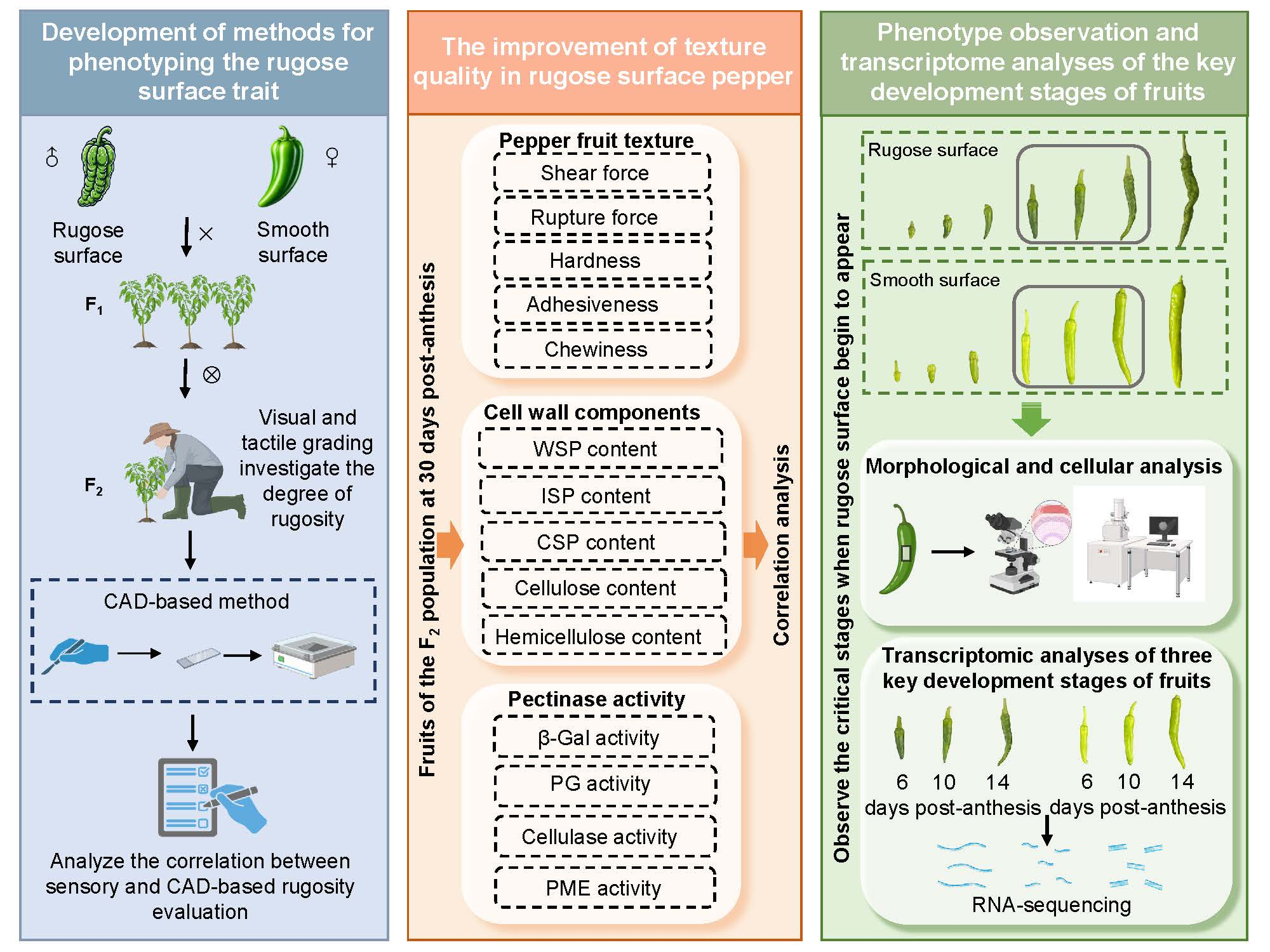 Development of methods for phenotyping the rugose surface trait

♂ ♀

Rugose surface

×

Smooth surface

$F_1$

⊗

$F_2$

Visual and tactile grading investigate the degree of rugosity

CAD-based method

Analyze the correlation between sensory and CAD-based rugosity evaluation

The improvement of texture quality in rugose surface pepper

Fruits of the $F_2$ population at 30 days post-anthesis

Pepper fruit texture

Shear force

Rupture force

Hardness

Adhesiveness

Chewiness

Cell wall components

WSP content

ISP content

CSP content

Cellulose content

Hemicellulose content

Pectinase activity

β-Gal activity

PG activity

Cellulase activity

PME activity

Correlation analysis

Phenotype observation and transcriptome analyses of the key development stages of fruits

Observe the critical stages when rugose surface begin to appear

Rugose surface

Smooth surface

Morphological and cellular analysis

Transcriptomic analyses of three key development stages of fruits

6 10 14
days post-anthesis

6 10 14
days post-anthesis

RNA-sequencing